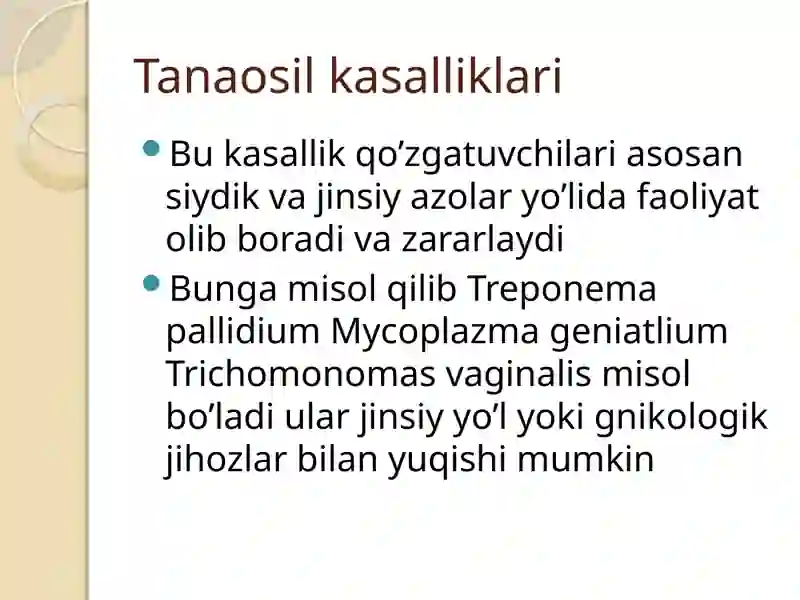 Tanaosil kasalliklari

Bu kasallik qo’zgatuvchilari asosan siydik va jinsiy azolar yo’lida faoliyat olib boradi va zararlaydi

Bunga misol qilib Treponema pallidium Mycoplazma geniatlium Trichomonomas vaginalis misol bo’ladi ular jinsiy yo’l yoki gnikologik jihozlar bilan yuqishi mumkin